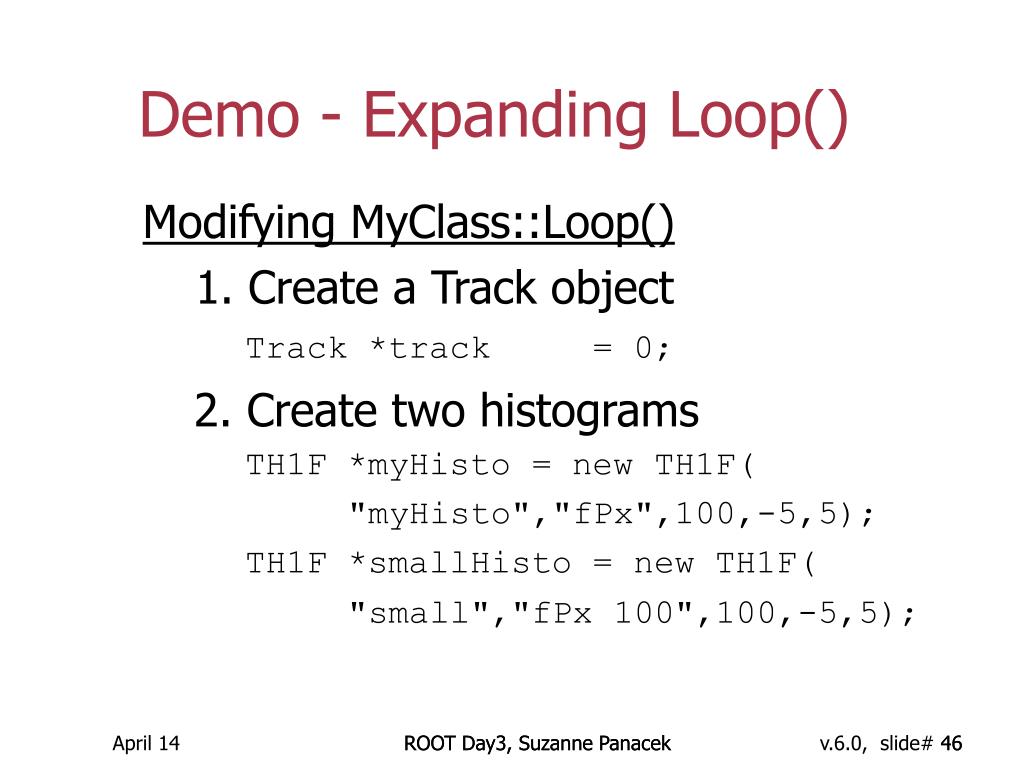 Demo - Expanding Loop()

Modifying MyClass::Loop()

1. Create a Track object

Track *track     = 0;

2. Create two histograms

TH1F *myHisto = new TH1F(
    "myHisto","fPx",100,-5,5);
TH1F *smallHisto = new TH1F(
    "small","fPx 100",100,-5,5);

April 14

ROOT Day3, Suzanne Panacek

v.6.0, slide# 46